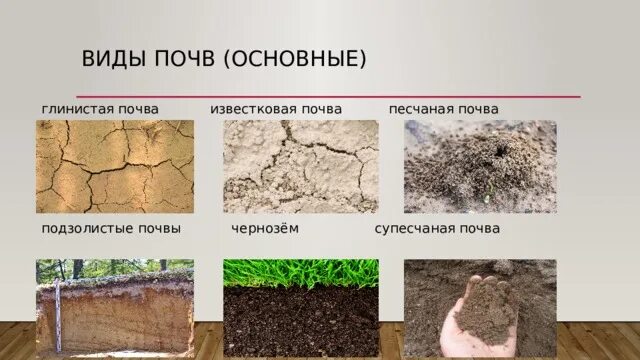 ВИДЫ ПОЧВ (ОСНОВНЫЕ)

глинистая почва

известковая почва

песчаная почва

подзолистые почвы

чернозём

супесчаная почва